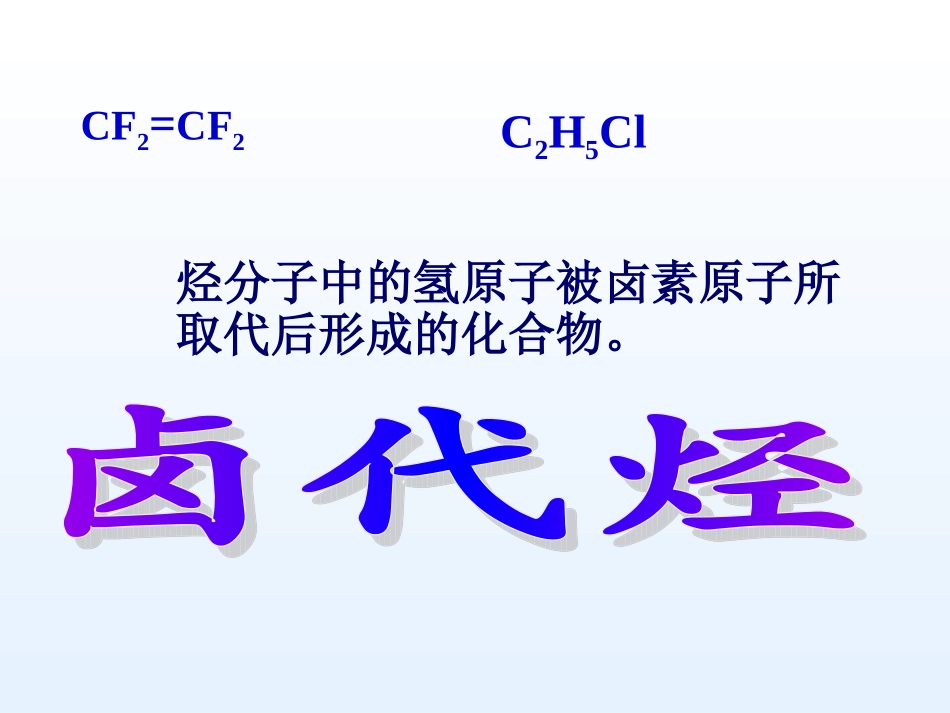 $CF_2=CF_2$

$C_2H_5Cl$

烃分子中的氢原子被卤素原子所取代后形成的化合物。

卤代烃